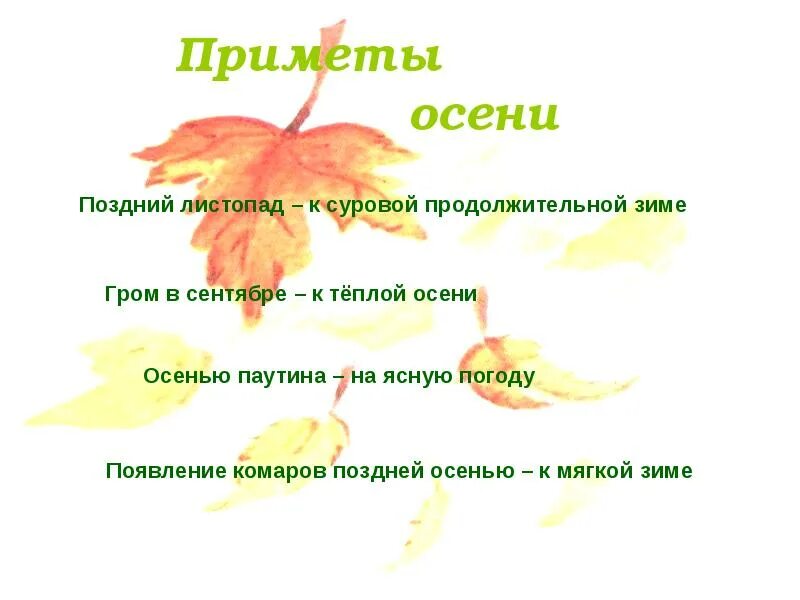 Приметы осени

Поздний листопад – к суровой продолжительной зиме

Гром в сентябре – к тёплой осени

Осенью паутина – на ясную погоду

Появление комаров поздней осенью – к мягкой зиме